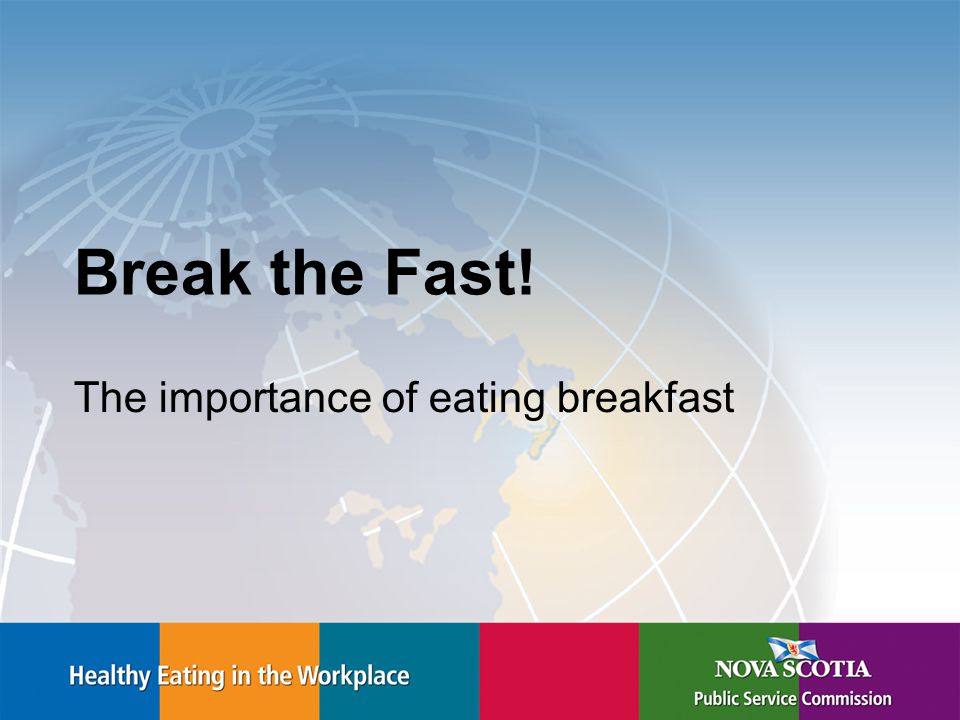 Break the Fast!

The importance of eating breakfast

Healthy Eating in the Workplace

NOVA SCOTIA
Public Service Commission